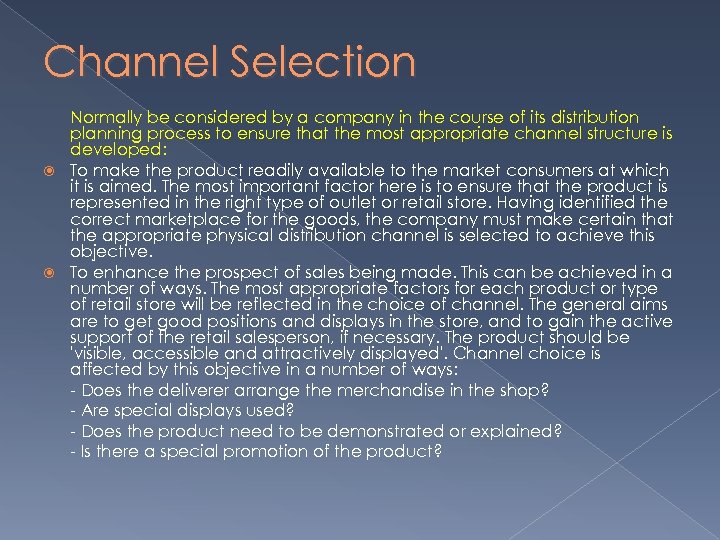 Channel Selection

Normally be considered by a company in the course of its distribution planning process to ensure that the most appropriate channel structure is developed:

To make the product readily available to the market consumers at which it is aimed. The most important factor here is to ensure that the product is represented in the right type of outlet or retail store. Having identified the correct marketplace for the goods, the company must make certain that the appropriate physical distribution channel is selected to achieve this objective.

To enhance the prospect of sales being made. This can be achieved in a number of ways. The most appropriate factors for each product or type of retail store will be reflected in the choice of channel. The general aims are to get good positions and displays in the store, and to gain the active support of the retail salesperson, if necessary. The product should be 'visible, accessible and attractively displayed'. Channel choice is affected by this objective in a number of ways:
- Does the deliverer arrange the merchandise in the shop?
- Are special displays used?
- Does the product need to be demonstrated or explained?
- Is there a special promotion of the product?